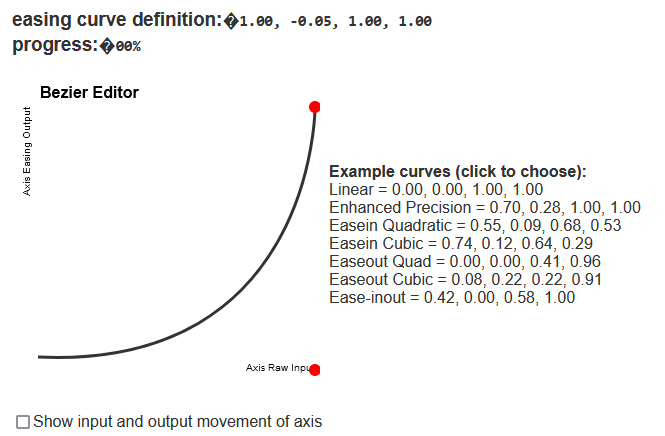 easing curve definition:�1.00, -0.05, 1.00, 1.00
progress:�00%

Bezier Editor

Axis Easing Output

Example curves (click to choose):
Linear = 0.00, 0.00, 1.00, 1.00
Enhanced Precision = 0.70, 0.28, 1.00, 1.00
Easein Quadratic = 0.55, 0.09, 0.68, 0.53
Easein Cubic = 0.74, 0.12, 0.64, 0.29
Easeout Quad = 0.00, 0.00, 0.41, 0.96
Easeout Cubic = 0.08, 0.22, 0.22, 0.91
Ease-inout = 0.42, 0.00, 0.58, 1.00

Axis Raw Inpu

Show input and output movement of axis